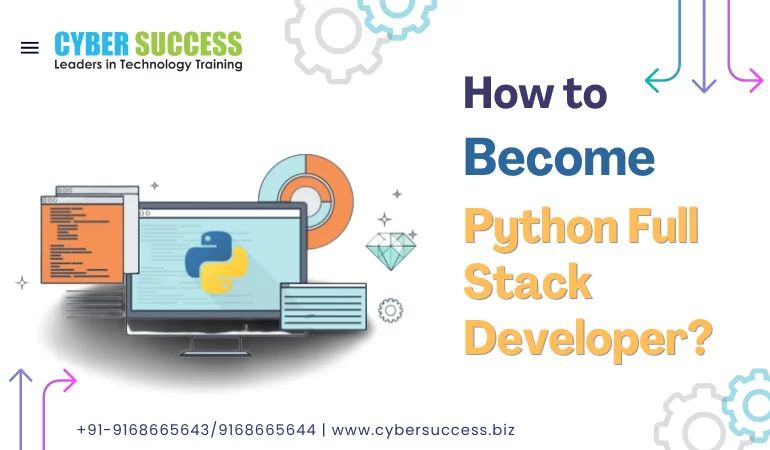 CYBER SUCCESS
Leaders in Technology Training

How to Become Python Full Stack Developer?

+91-9168665643/9168665644 | www.cybersuccess.biz